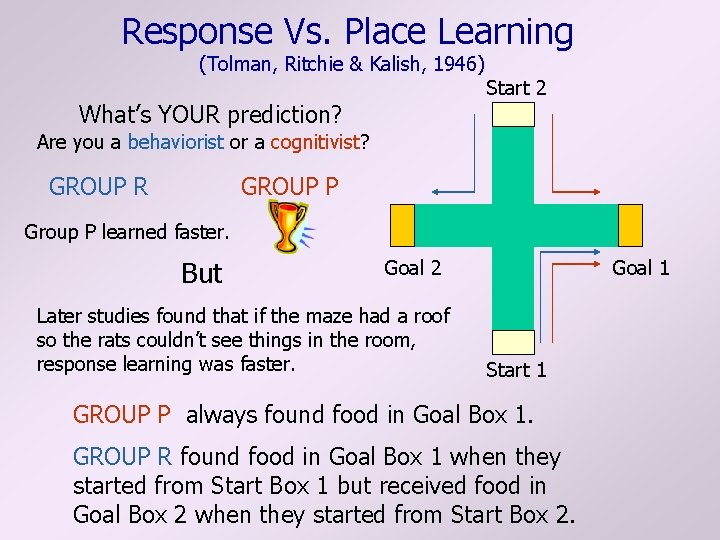 Response Vs. Place Learning
(Tolman, Ritchie & Kalish, 1946)

What's YOUR prediction?
Are you a behaviorist or a cognitivist?

GROUP R

GROUP P

Group P learned faster.

But

Later studies found that if the maze had a roof so the rats couldn't see things in the room, response learning was faster.

Start 2

Goal 2

Goal 1

Start 1

GROUP P always found food in Goal Box 1.

GROUP R found food in Goal Box 1 when they started from Start Box 1 but received food in Goal Box 2 when they started from Start Box 2.